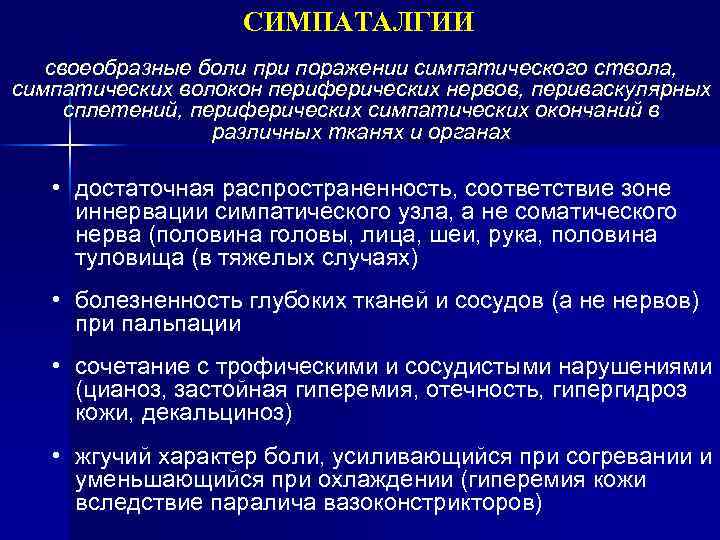 СИМПАТАЛГИИ

своеобразные боли при поражении симпатического ствола, симпатических волокон периферических нервов, периваскулярных сплетений, периферических симпатических окончаний в различных тканях и органах

• достаточная распространенность, соответствие зоне иннервации симпатического узла, а не соматического нерва (половина головы, лица, шеи, рука, половина туловища (в тяжелых случаях)

• болезненность глубоких тканей и сосудов (а не нервов) при пальпации

• сочетание с трофическими и сосудистыми нарушениями (цианоз, застойная гиперемия, отечность, гипергидроз кожи, декальциноз)

• жгучий характер боли, усиливающийся при согревании и уменьшающийся при охлаждении (гиперемия кожи вследствие паралича вазоконстрикторов)